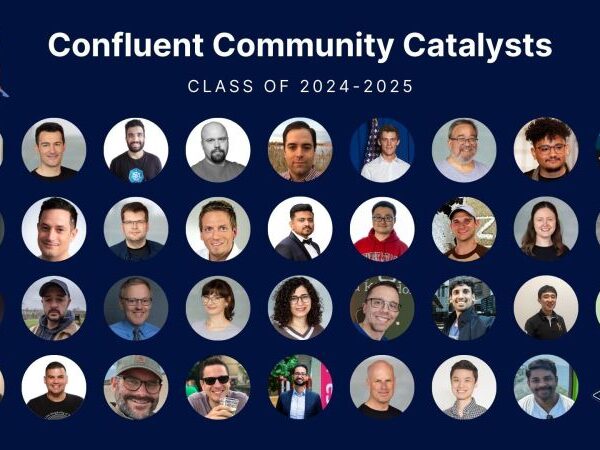 Confluent Community Catalysts

CLASS OF 2024-2025